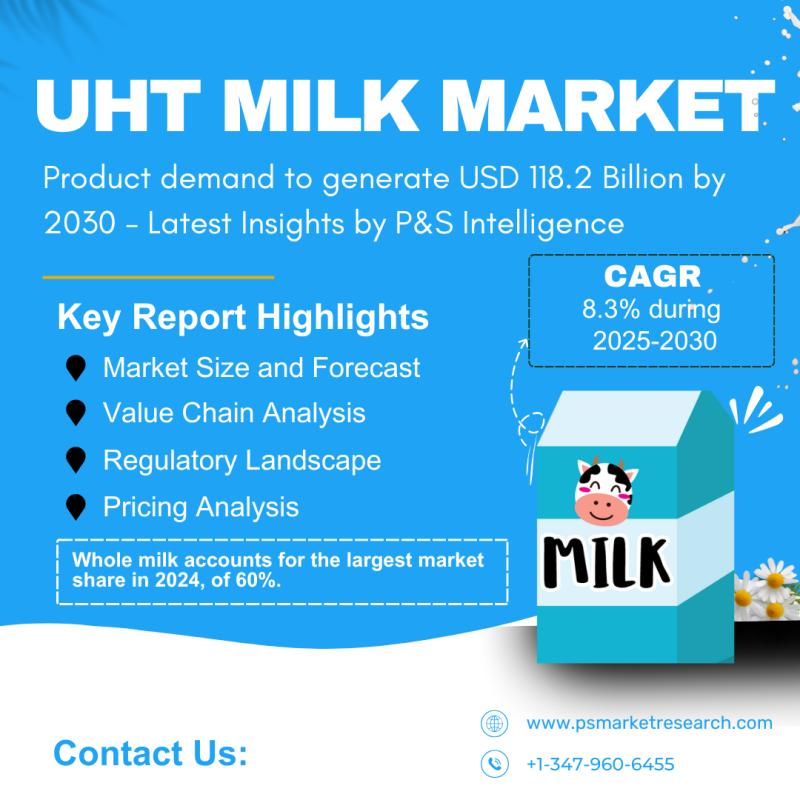 UHT MILK MARKET

Product demand to generate USD 118.2 Billion by 2030 - Latest Insights by P&S Intelligence

CAGR
8.3% during 2025-2030

Key Report Highlights

Market Size and Forecast

Value Chain Analysis

Regulatory Landscape

Pricing Analysis

Whole milk accounts for the largest market share in 2024, of 60%.

MILK

Contact Us:

www.psmarketresearch.com

+1-347-960-6455